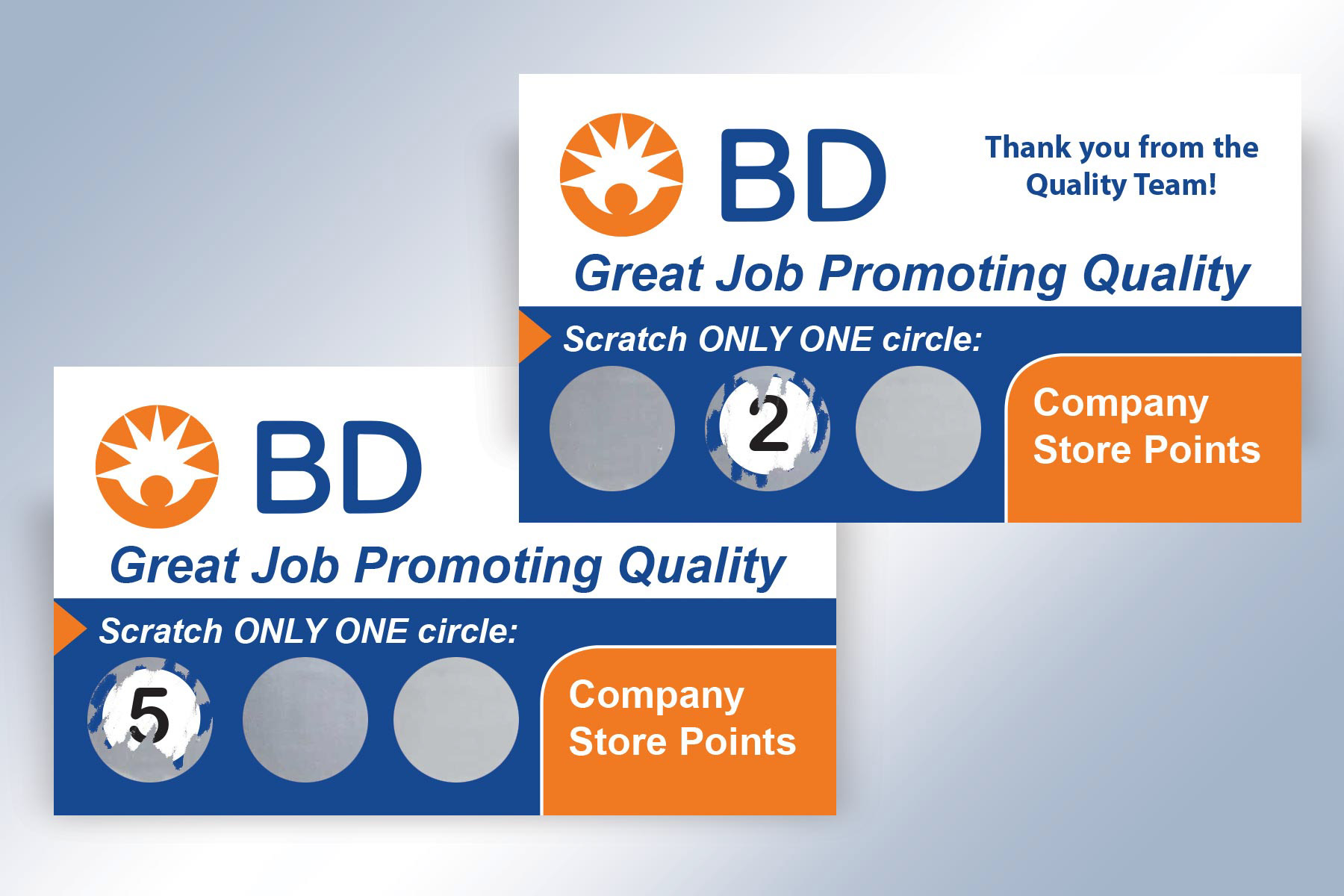 BD

Thank you from the Quality Team!

Great Job Promoting Quality

Scratch ONLY ONE circle:

2

Company Store Points

BD

Great Job Promoting Quality

Scratch ONLY ONE circle:

5

Company Store Points